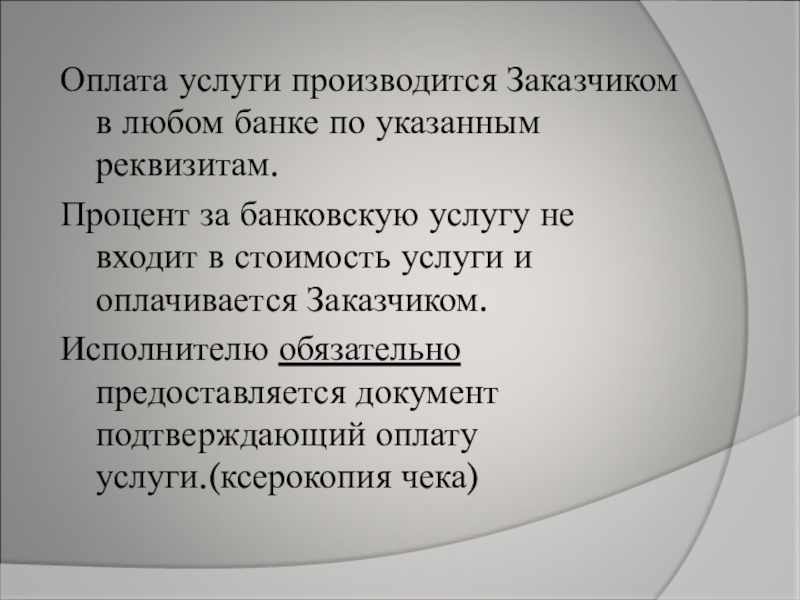 Оплата услуги производится Заказчиком в любом банке по указанным реквизитам.

Процент за банковскую услугу не входит в стоимость услуги и оплачивается Заказчиком.

Исполнителю обязательно предоставляется документ подтверждающий оплату услуги.(ксерокопия чека)